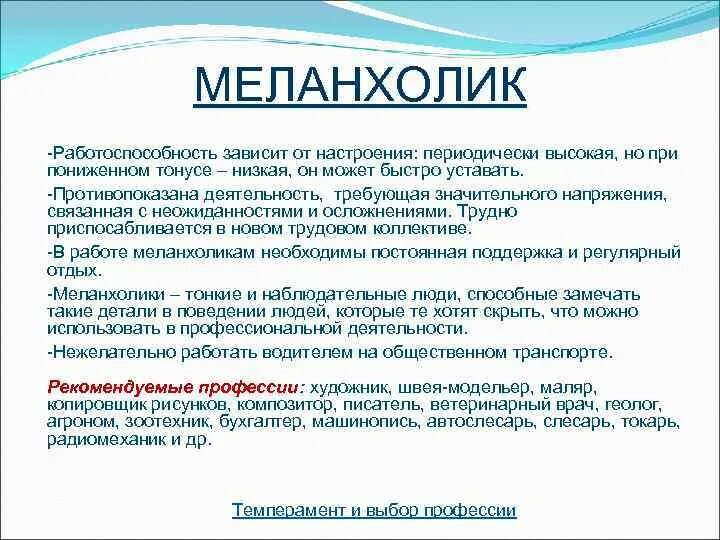 МЕЛАНХОЛИК

-Работоспособность зависит от настроения: периодически высокая, но при пониженном тонусе – низкая, он может быстро уставать.

-Противопоказана деятельность, требующая значительного напряжения, связанная с неожиданностями и осложнениями. Трудно приспосабливается в новом трудовом коллективе.

-В работе меланхоликам необходимы постоянная поддержка и регулярный отдых.

-Меланхолики – тонкие и наблюдательные люди, способные замечать такие детали в поведении людей, которые те хотят скрыть, что можно использовать в профессиональной деятельности.

-Нежелательно работать водителем на общественном транспорте.

Рекомендуемые профессии: художник, швея-модельер, маляр, копировщик рисунков, композитор, писатель, ветеринарный врач, геолог, агроном, зоотехник, бухгалтер, машинопись, автослесарь, слесарь, токарь, радиомеханик и др.

Темперамент и выбор профессии